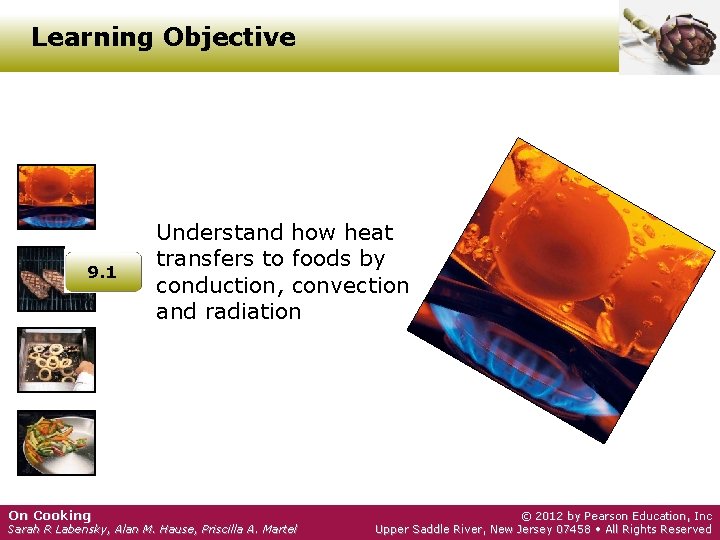 Learning Objective

9.1

Understand how heat transfers to foods by conduction, convection and radiation

On Cooking
Sarah R Labensky, Alan M. Hause, Priscilla A. Martel

© 2012 by Pearson Education, Inc
Upper Saddle River, New Jersey 07458 • All Rights Reserved